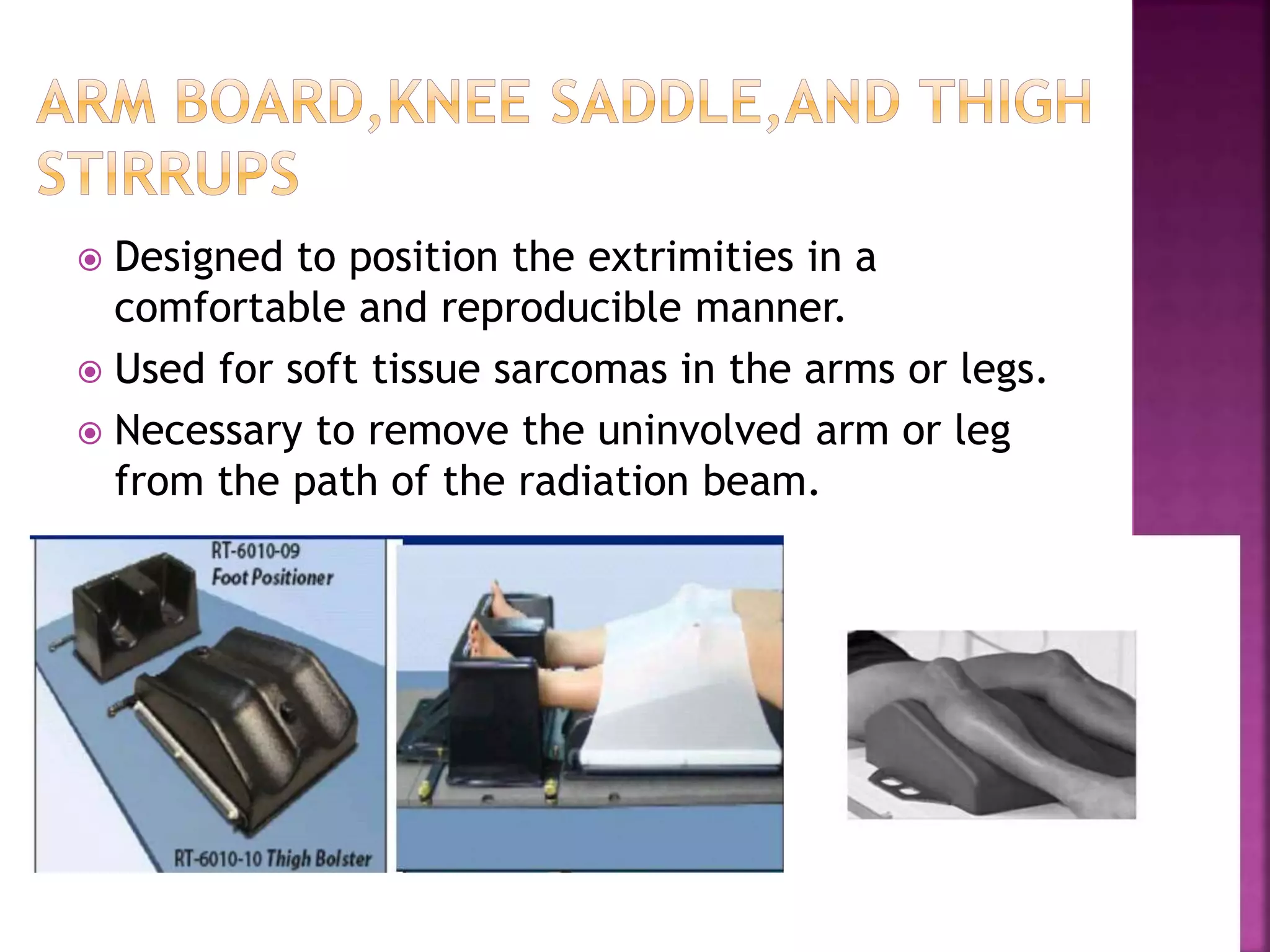 ARM BOARD,KNEE SADDLE,AND THIGH STIRRUPS

Designed to position the extrimities in a comfortable and reproducible manner.

Used for soft tissue sarcomas in the arms or legs.

Necessary to remove the uninvolved arm or leg from the path of the radiation beam.

RT-6010-09
Foot Positioner

RT-6010-10 Thigh Bolster